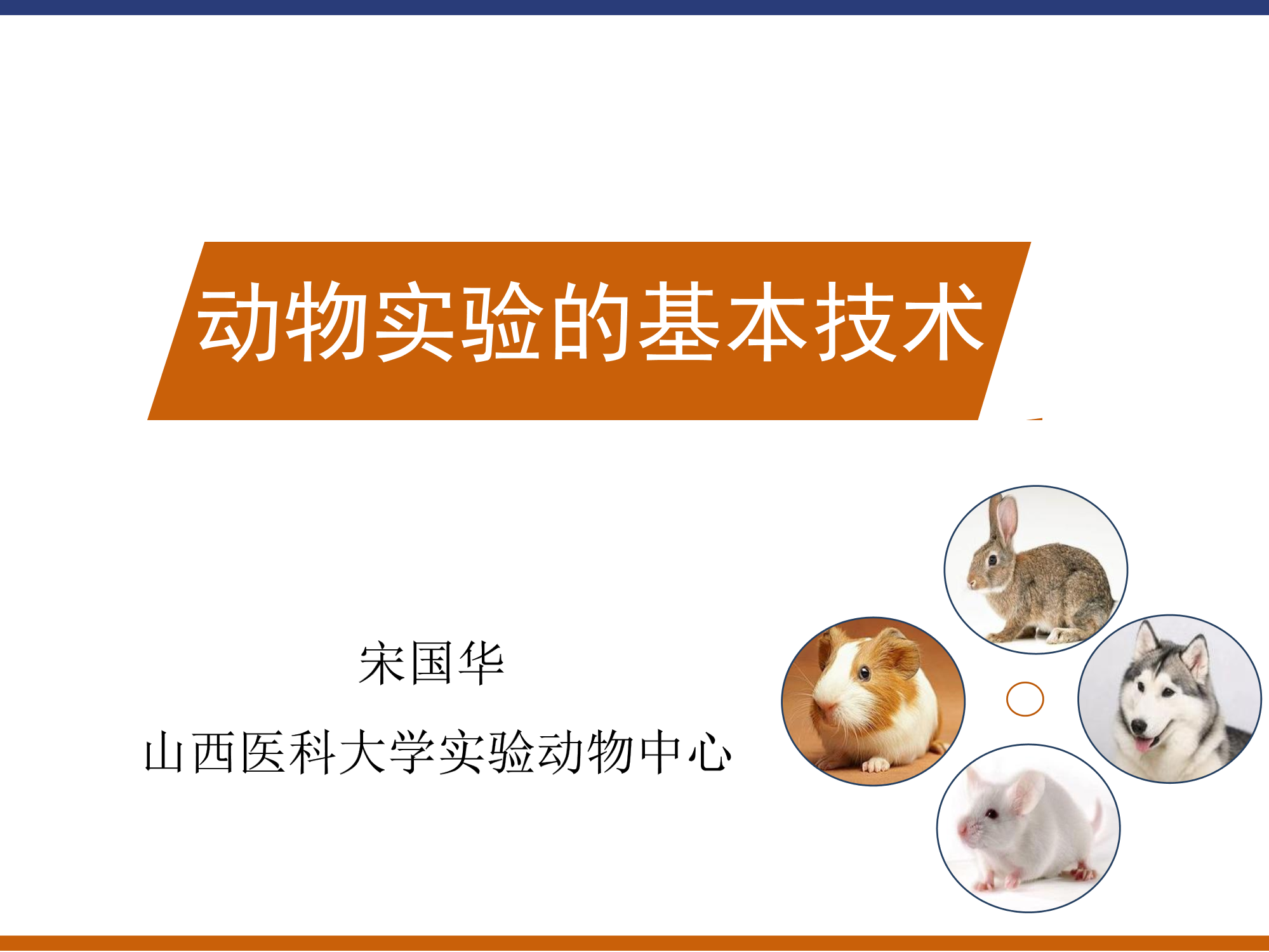 动物实验的基本技术

宋国华

山西医科大学实验动物中心